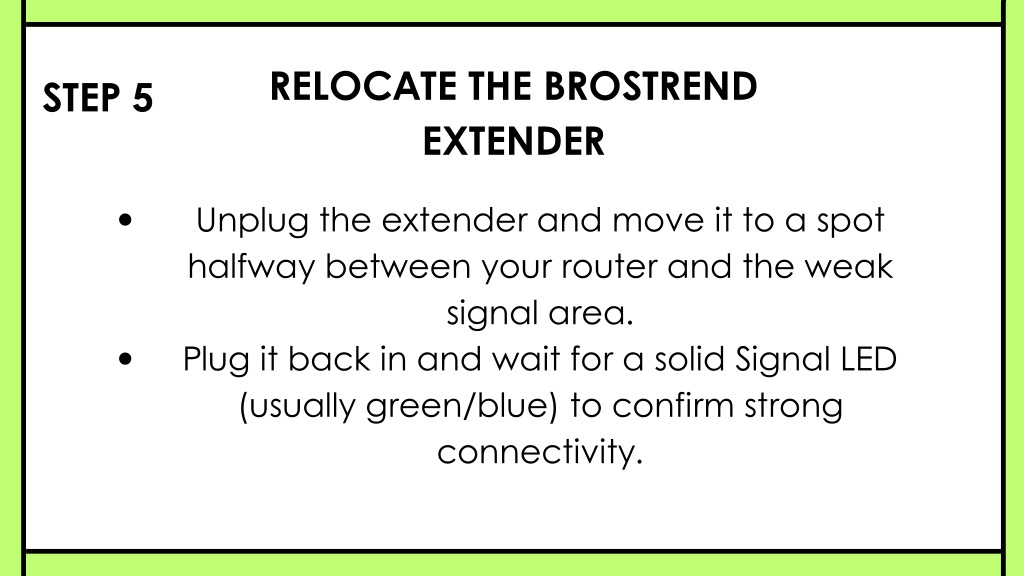 STEP 5

RELOCATE THE BROSTREND EXTENDER

• Unplug the extender and move it to a spot halfway between your router and the weak signal area.
• Plug it back in and wait for a solid Signal LED (usually green/blue) to confirm strong connectivity.